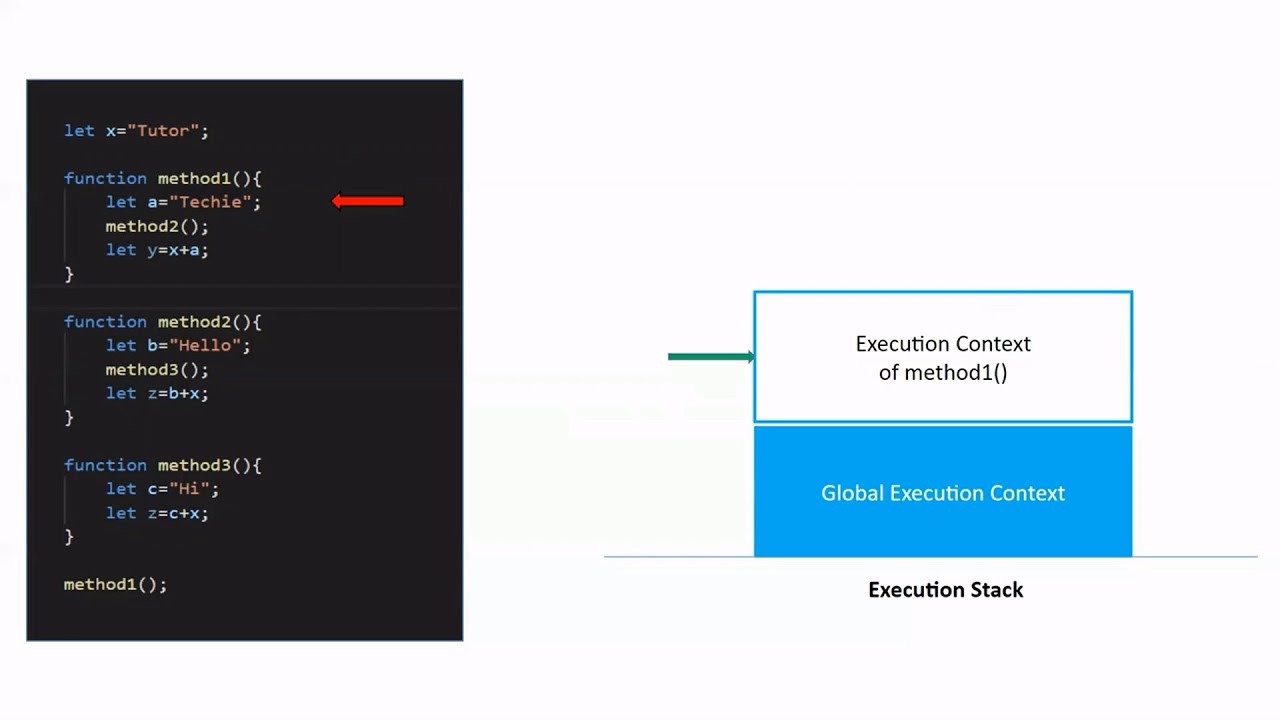 let x="Tutor";

function method1(){
    let a="Techie";
    method2();
    let y=x+a;
}

function method2(){
    let b="Hello";
    method3();
    let z=b+x;
}

function method3(){
    let c="Hi";
    let z=c+x;
}

method1();

Execution Context of method1()

Global Execution Context

Execution Stack